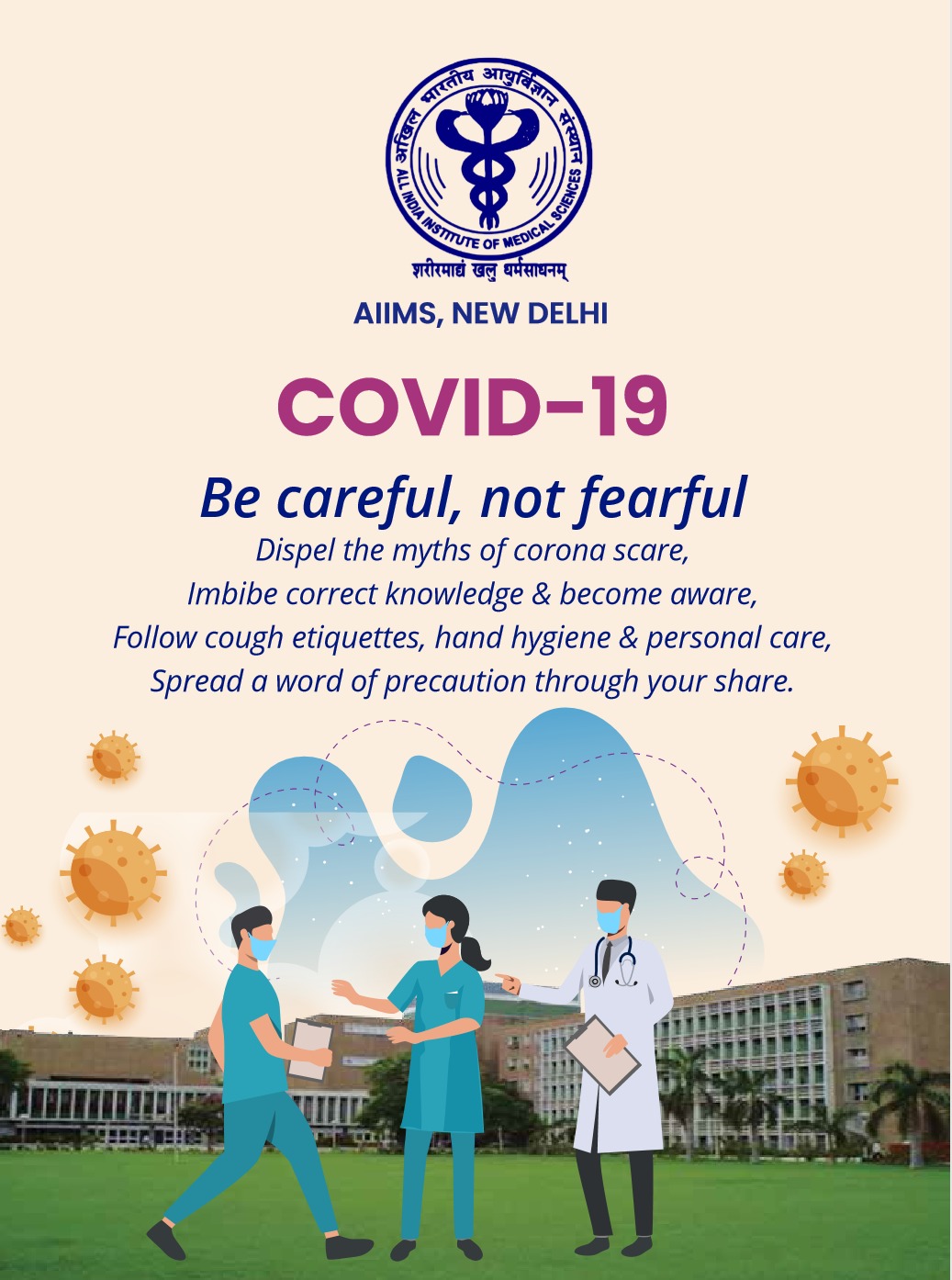 अखिल भारतीय आयुर्विज्ञान संस्थान
ALL INDIA INSTITUTE OF MEDICAL SCIENCES
शरीरमाद्यं खलु धर्मसाधनम्

AIIMS, NEW DELHI

COVID-19

Be careful, not fearful

Dispel the myths of corona scare,
Imbibe correct knowledge & become aware,
Follow cough etiquettes, hand hygiene & personal care,
Spread a word of precaution through your share.